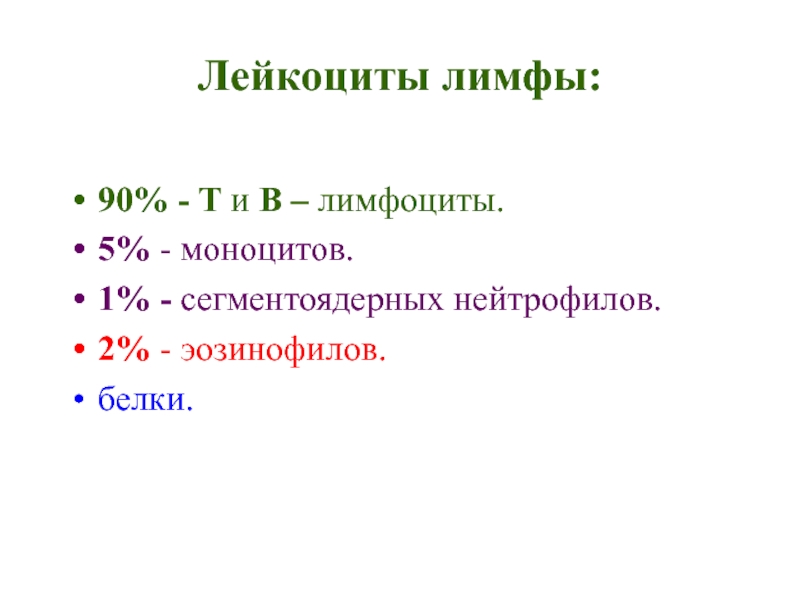 Лейкоциты лимфы:

• 90% - Т и В – лимфоциты.
• 5% - моноцитов.
• 1% - сегментоядерных нейтрофилов.
• 2% - эозинофилов.
• белки.